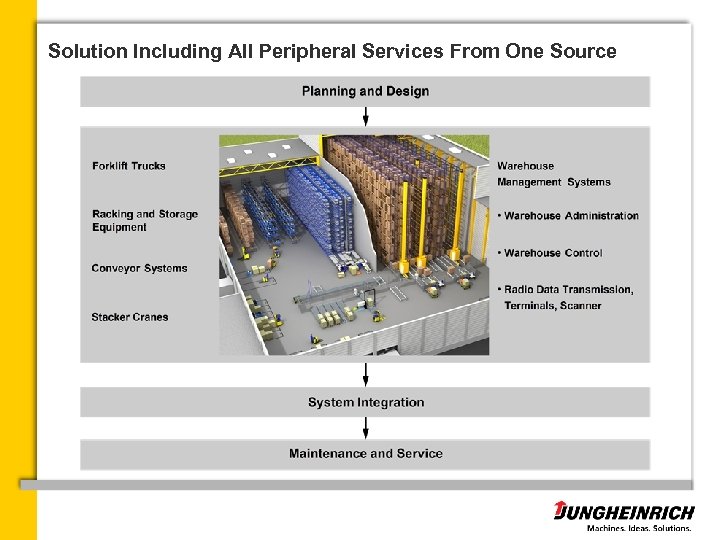 Solution Including All Peripheral Services From One Source

Planning and Design

Forklift Trucks

Racking and Storage Equipment

Conveyor Systems

Stacker Cranes

Warehouse Management Systems

• Warehouse Administration

• Warehouse Control

• Radio Data Transmission, Terminals, Scanner

System Integration

Maintenance and Service

JUNGHEINRICH
Machines. Ideas. Solutions.